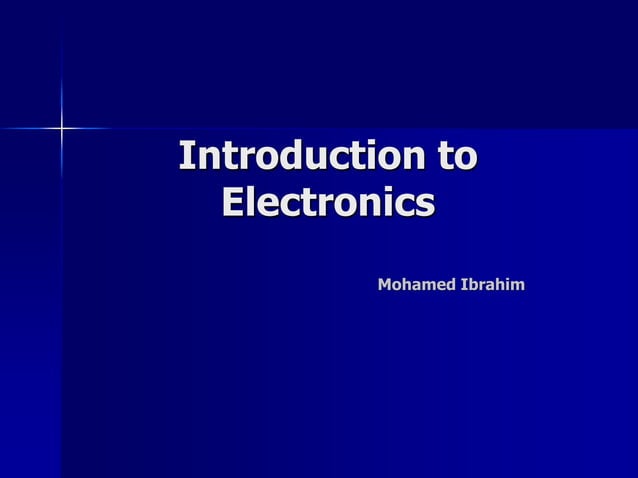 Introduction to Electronics

Mohamed Ibrahim